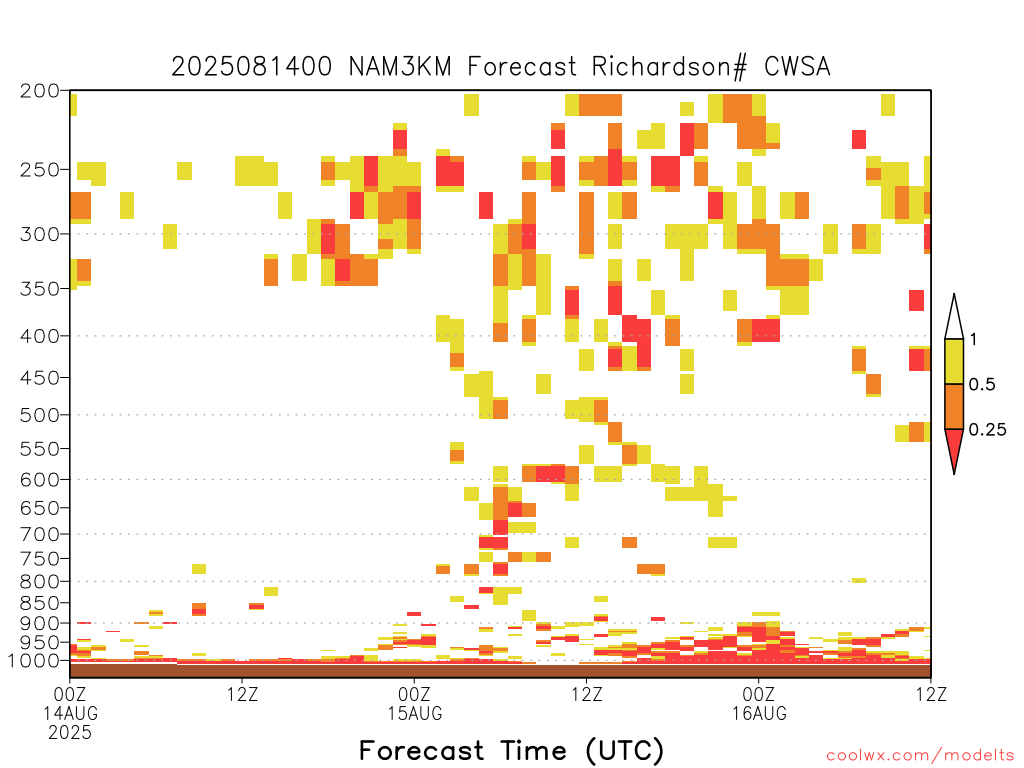 2025081400 NAM3KM Forecast Richardson# CWSA

200
250
300
350
400
450
500
550
600
650
700
750
800
850
900
950
1000

1
0.5
0.25

00Z
14AUG
2025
12Z
00Z
15AUG
12Z
00Z
16AUG
12Z

Forecast Time (UTC)

coolwx.com/modelts